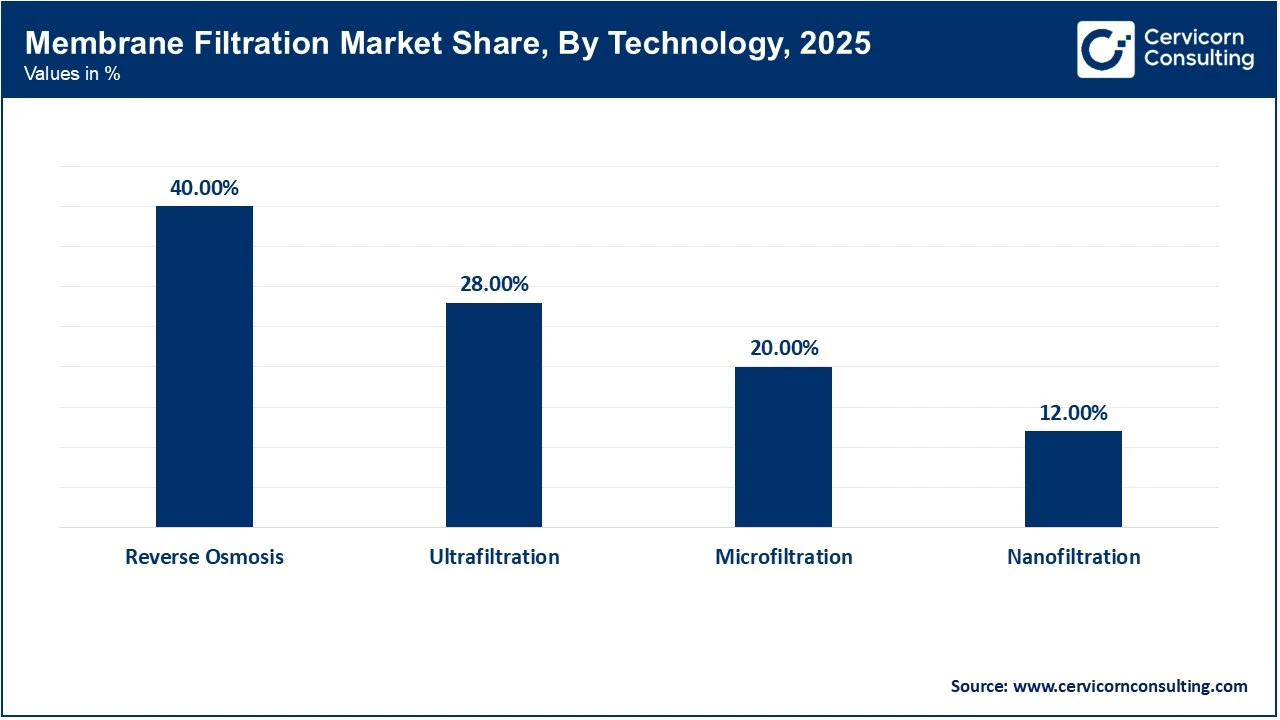 Membrane Filtration Market Share, By Technology, 2025
Values in %

Cervicorn Consulting

40.00%
28.00%
20.00%
12.00%

Reverse Osmosis
Ultrafiltration
Microfiltration
Nanofiltration

Source: www.cervicornconsulting.com